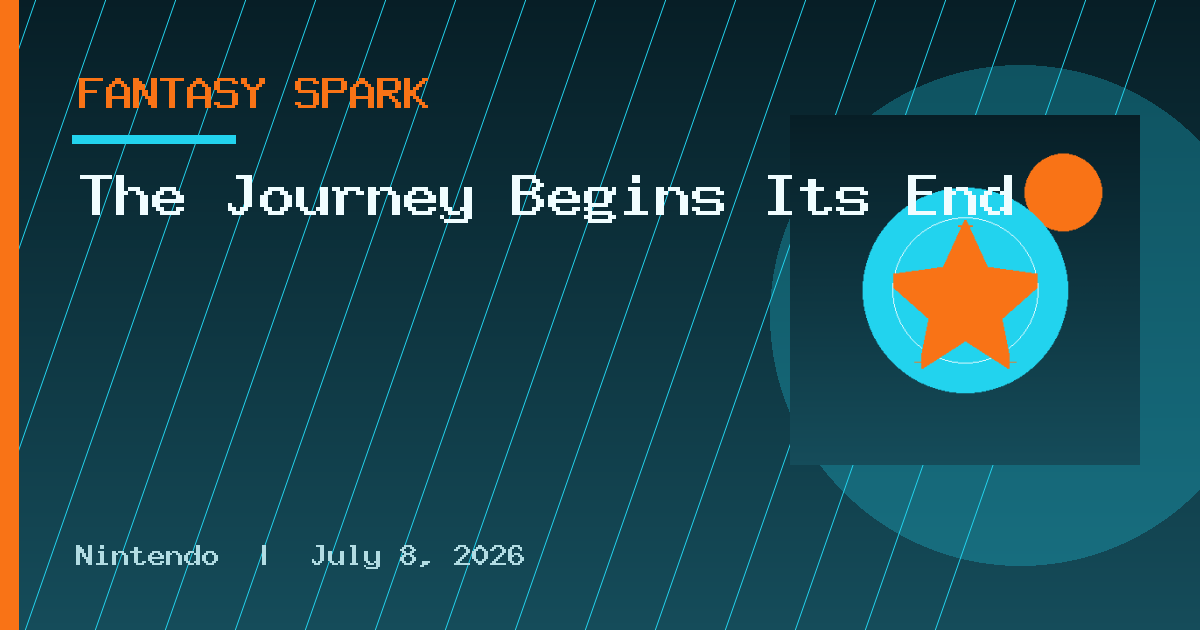 FANTASY SPARK

The Journey Begins Its End

Nintendo | July 8, 2026